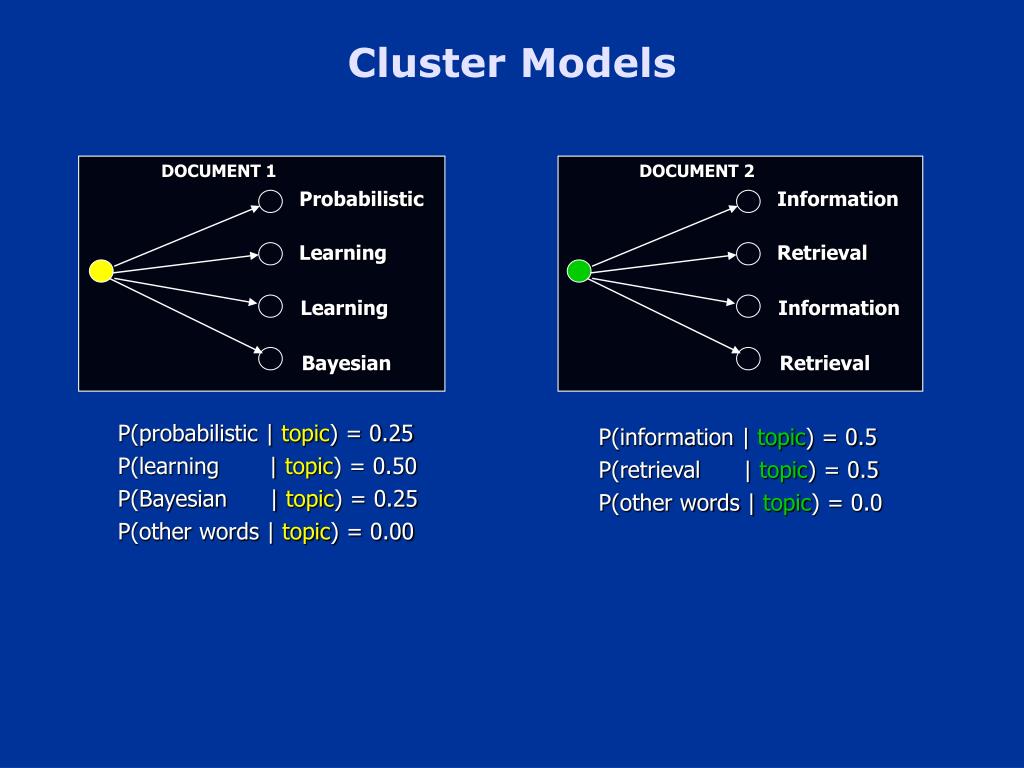 Cluster Models

DOCUMENT 1

Probabilistic

Learning

Learning

Bayesian

P(probabilistic | topic) = 0.25
P(learning | topic) = 0.50
P(Bayesian | topic) = 0.25
P(other words | topic) = 0.00

DOCUMENT 2

Information

Retrieval

Information

Retrieval

P(information | topic) = 0.5
P(retrieval | topic) = 0.5
P(other words | topic) = 0.0